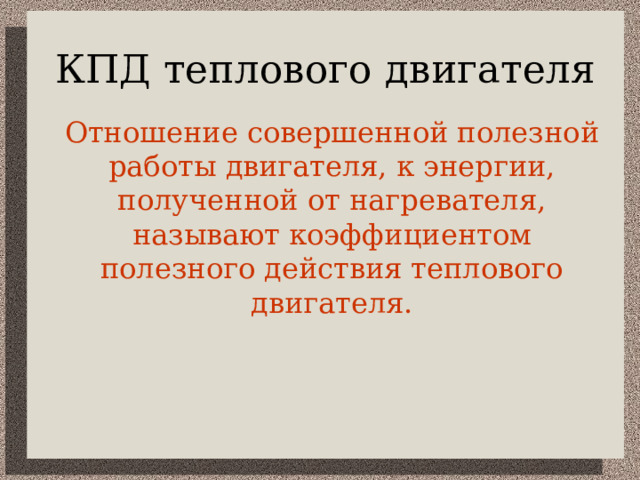 КПД теплового двигателя

Отношение совершенной полезной работы двигателя, к энергии, полученной от нагревателя, называют коэффициентом полезного действия теплового двигателя.